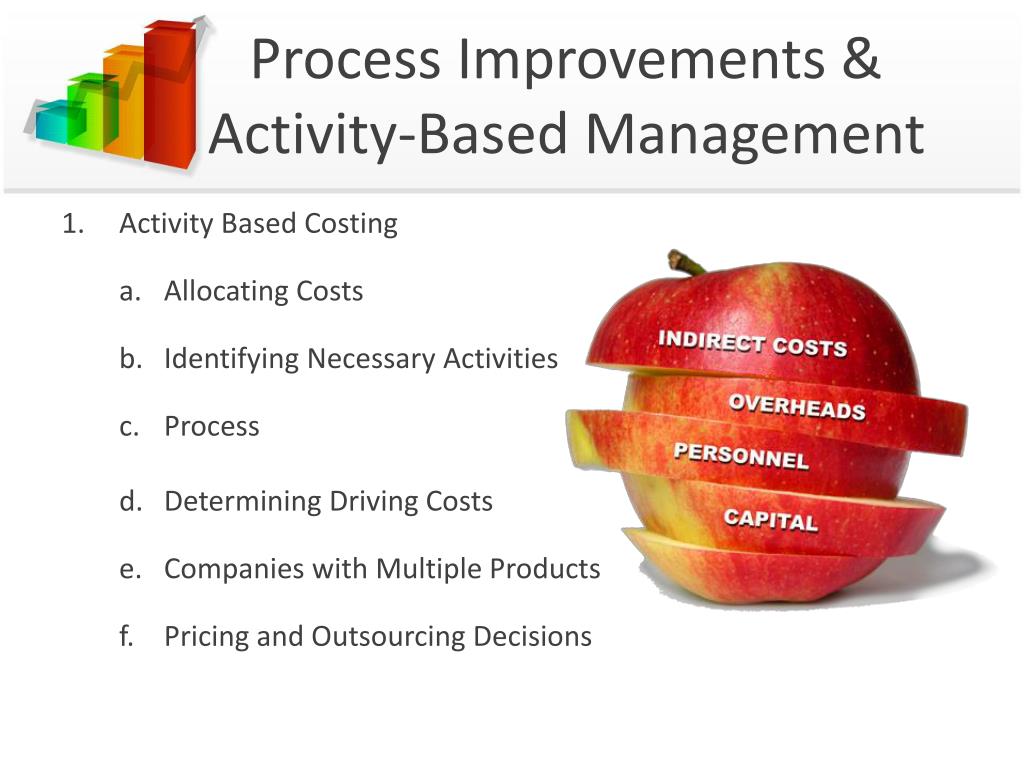 Process Improvements & Activity-Based Management

1. Activity Based Costing

a. Allocating Costs

b. Identifying Necessary Activities

c. Process

d. Determining Driving Costs

e. Companies with Multiple Products

f. Pricing and Outsourcing Decisions

INDIRECT COSTS
OVERHEADS
PERSONNEL
CAPITAL